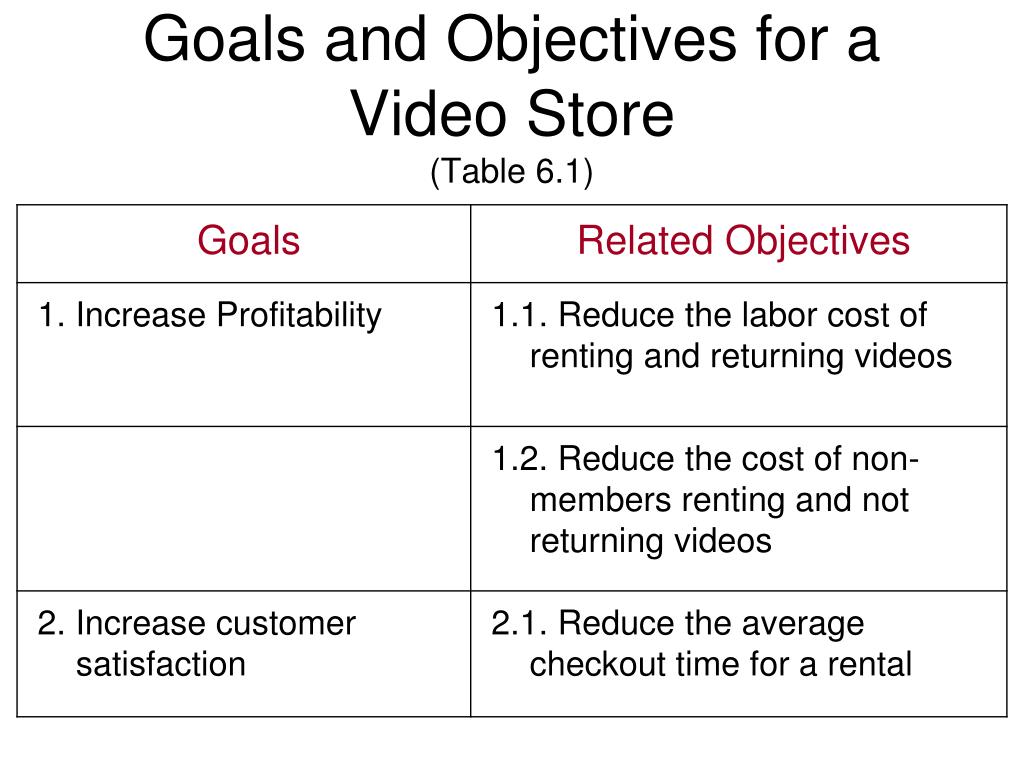 Goals and Objectives for a Video Store
(Table 6.1)

| Goals | Related Objectives |
|---|---|
| 1. Increase Profitability | 1.1. Reduce the labor cost of renting and returning videos |
| | 1.2. Reduce the cost of non-members renting and not returning videos |
| 2. Increase customer satisfaction | 2.1. Reduce the average checkout time for a rental |